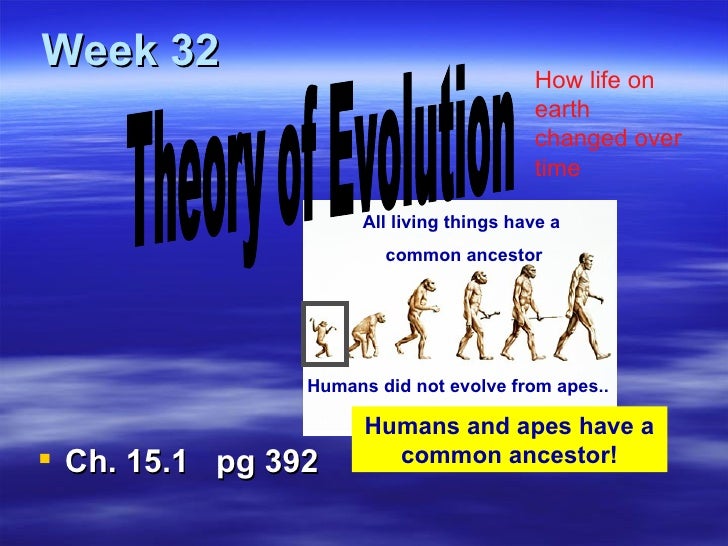 Week 32

Theory of Evolution

How life on earth changed over time

All living things have a common ancestor

Humans did not evolve from apes..

Humans and apes have a common ancestor!

Ch. 15.1 pg 392